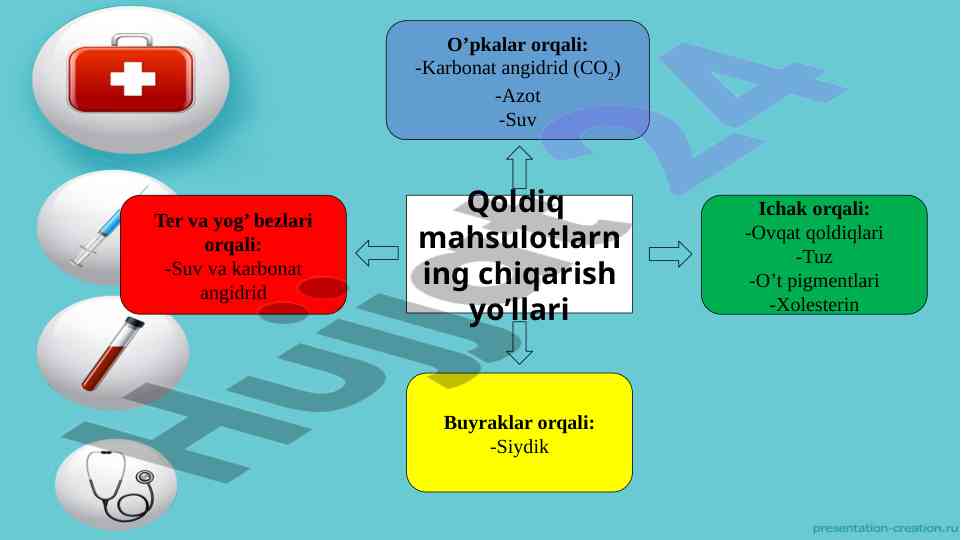 O’pkalar orqali:
-Karbonat angidrid ($CO_2$)
-Azot
-Suv

Ter va yog’ bezlari orqali:
-Suv va karbonat angidrid

Qoldiq mahsulotlarning chiqarish yo’llari

Ichak orqali:
-Ovqat qoldiqlari
-Tuz
-O’t pigmentlari
-Xolesterin

Buyraklar orqali:
-Siydik

Hujjat24

presentation-creation.ru